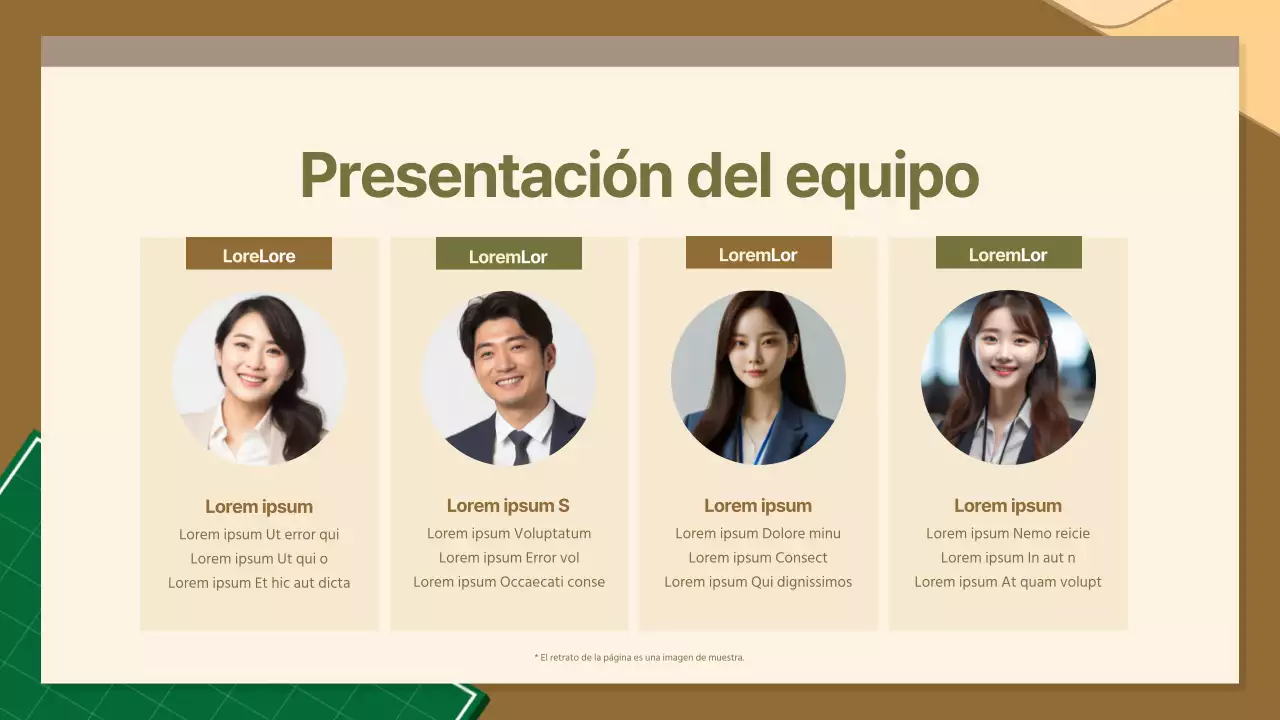 Presentación del equipo

LoreLore

Lorem ipsum

Lorem ipsum Ut error qui
Lorem ipsum Ut qui o
Lorem ipsum Et hic aut dicta

LoremLor

Lorem ipsum S

Lorem ipsum Voluptatum
Lorem ipsum Error vol
Lorem ipsum Occaecati conse

LoremLor

Lorem ipsum

Lorem ipsum Dolore minu
Lorem ipsum Consect
Lorem ipsum Qui dignissimos

LoremLor

Lorem ipsum

Lorem ipsum Nemo reicie
Lorem ipsum In aut n
Lorem ipsum At quam volupt

* El retrato de la página es una imagen de muestra.